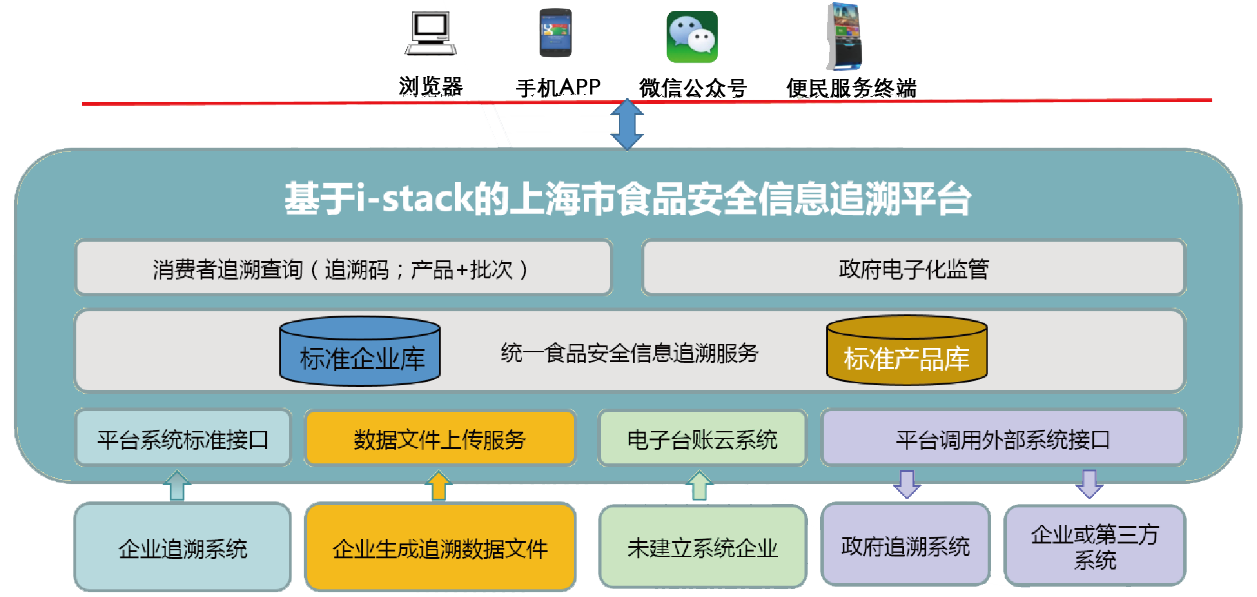 浏览器
手机APP
微信公众号
便民服务终端

基于i-stack的上海市食品安全信息追溯平台

消费者追溯查询（追溯码；产品+批次）
政府电子化监管

标准企业库
统一食品安全信息追溯服务
标准产品库

平台系统标准接口
数据文件上传服务
电子台账云系统
平台调用外部系统接口

企业追溯系统
企业生成追溯数据文件
未建立系统企业
政府追溯系统
企业或第三方系统